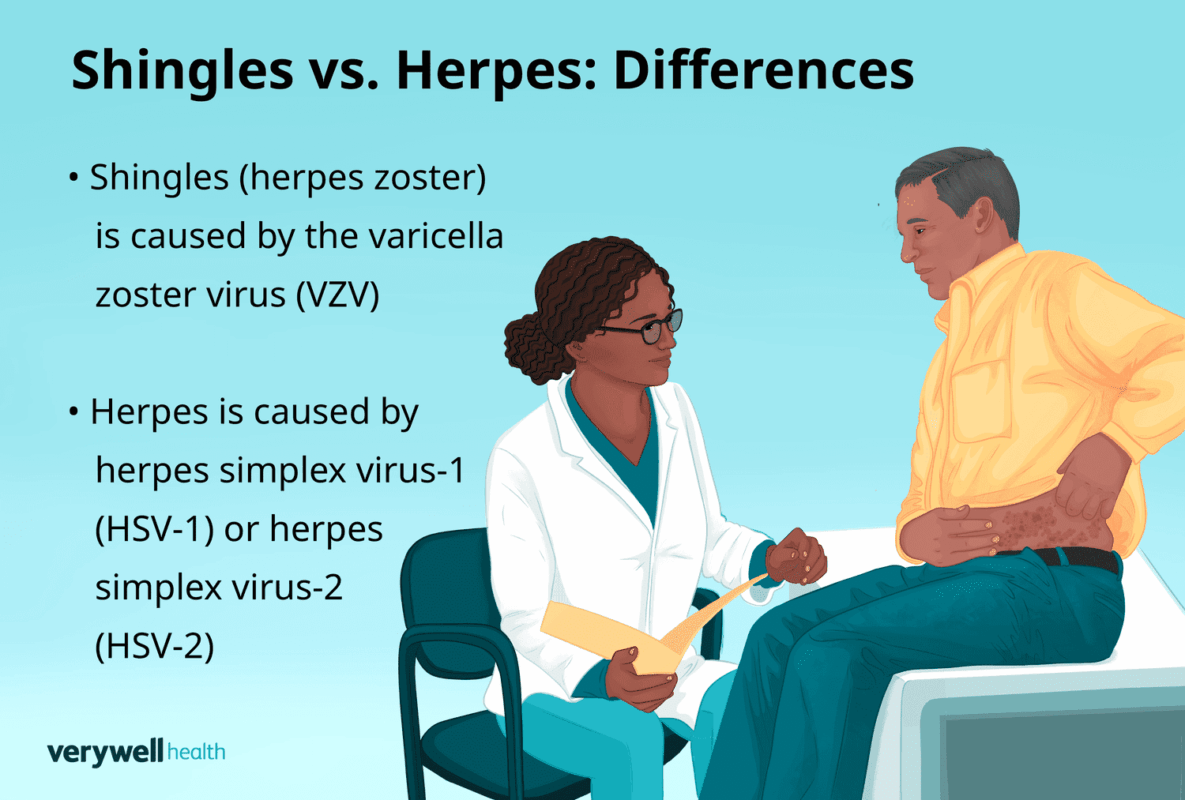 Shingles vs. Herpes: Differences

• Shingles (herpes zoster) is caused by the varicella zoster virus (VZV)

• Herpes is caused by herpes simplex virus-1 (HSV-1) or herpes simplex virus-2 (HSV-2)

verywell health